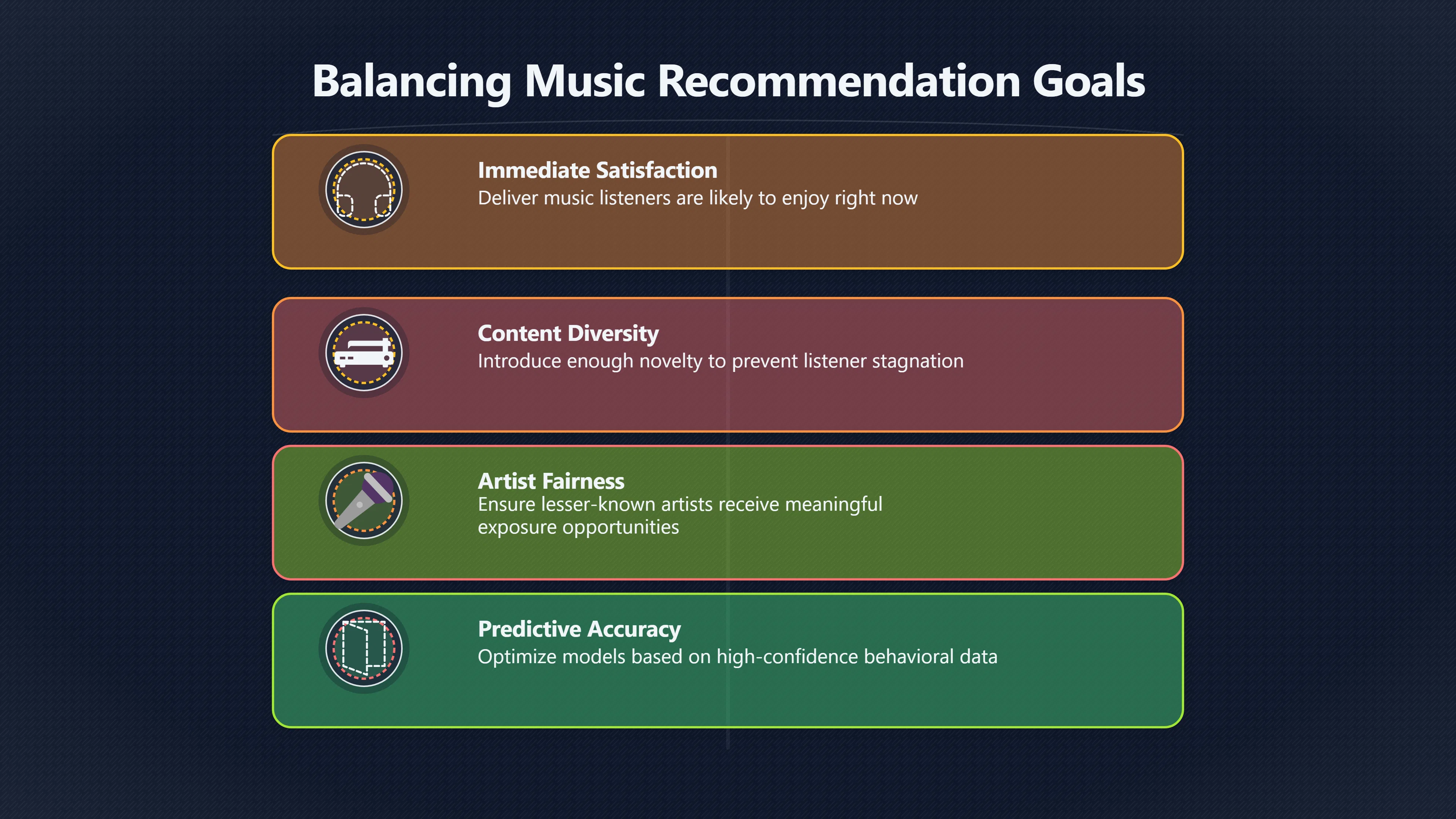 Balancing Music Recommendation Goals

Immediate Satisfaction
Deliver music listeners are likely to enjoy right now

Content Diversity
Introduce enough novelty to prevent listener stagnation

Artist Fairness
Ensure lesser-known artists receive meaningful exposure opportunities

Predictive Accuracy
Optimize models based on high-confidence behavioral data